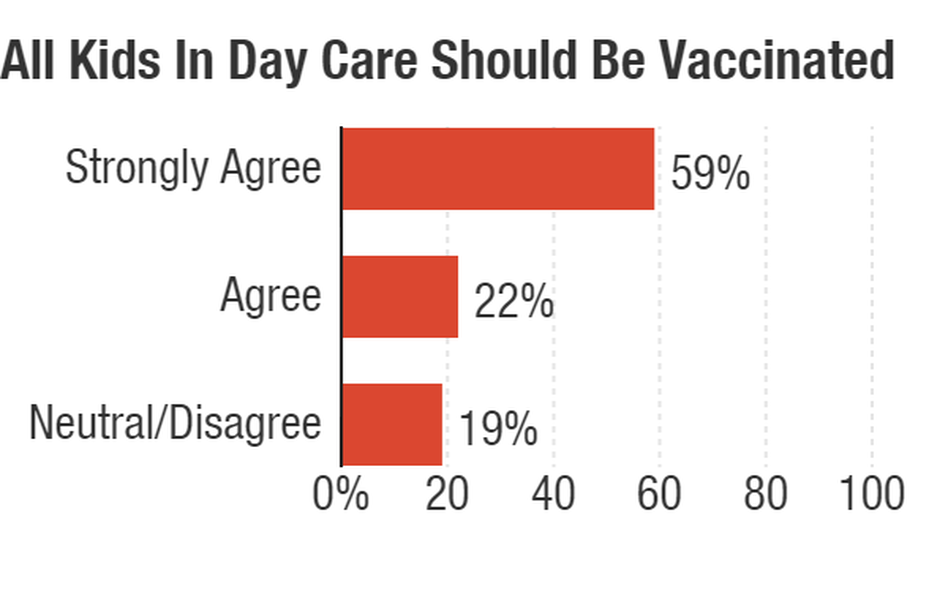 All Kids In Day Care Should Be Vaccinated

Strongly Agree 59%

Agree 22%

Neutral/Disagree 19%

0% 20 40 60 80 100